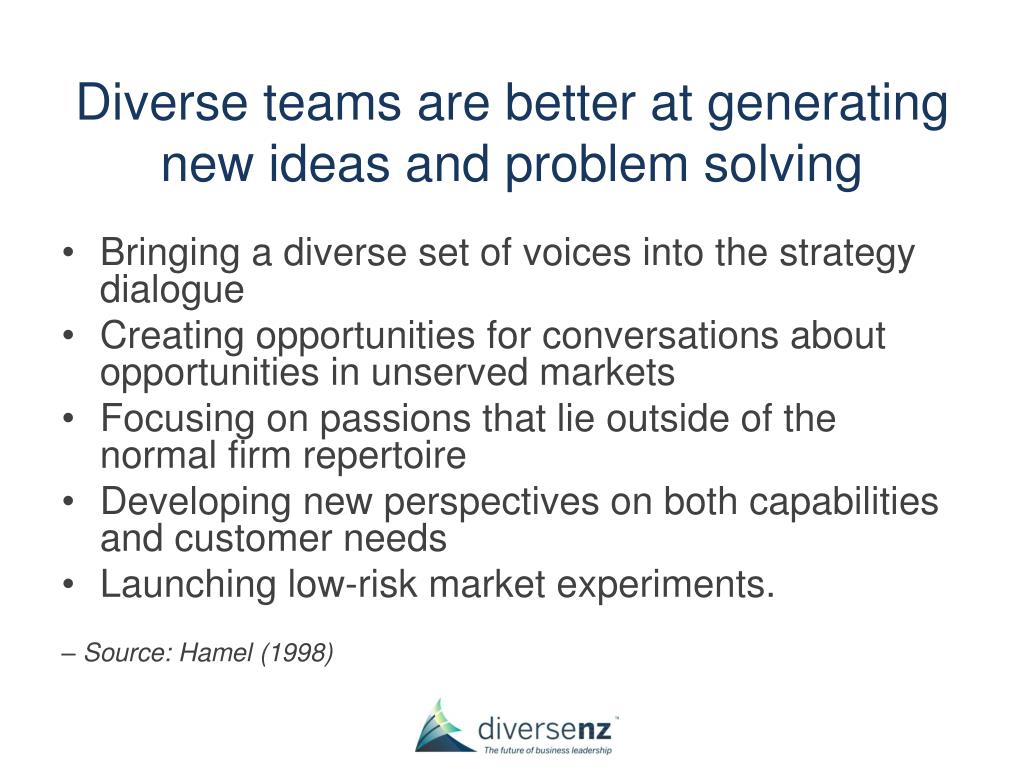 Diverse teams are better at generating new ideas and problem solving

• Bringing a diverse set of voices into the strategy dialogue
• Creating opportunities for conversations about opportunities in unserved markets
• Focusing on passions that lie outside of the normal firm repertoire
• Developing new perspectives on both capabilities and customer needs
• Launching low-risk market experiments.

– Source: Hamel (1998)

diversenz™
The future of business leadership